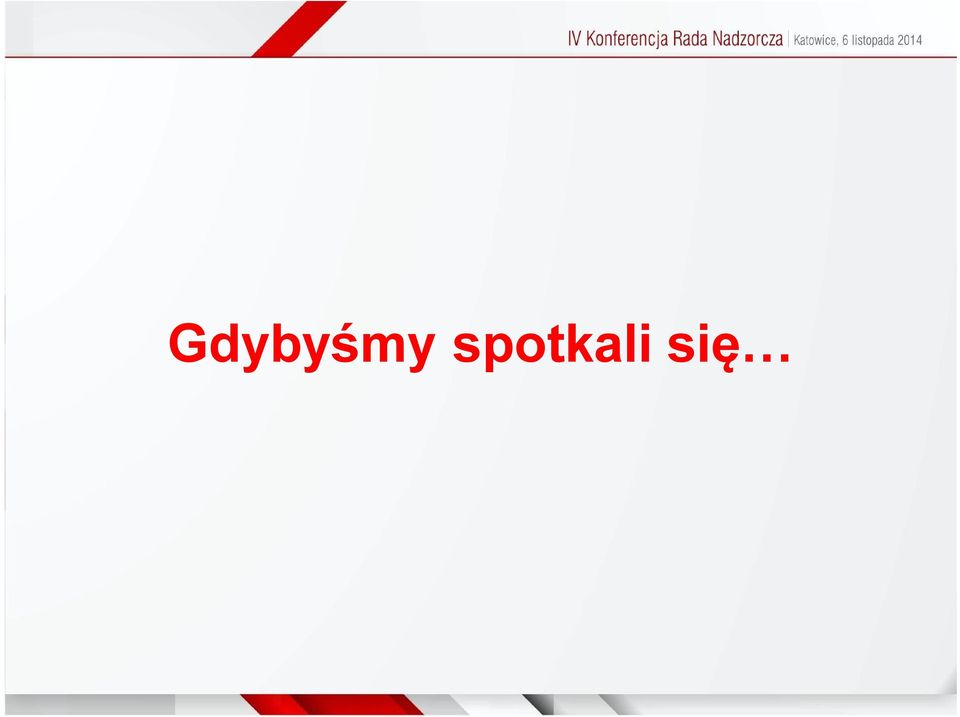 IV Konferencja Rada Nadzorcza | Katowice, 6 listopada 2014

Gdybyśmy spotkali się…